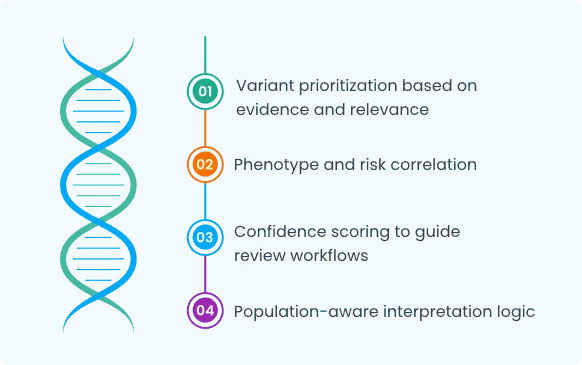 01 Variant prioritization based on evidence and relevance

02 Phenotype and risk correlation

03 Confidence scoring to guide review workflows

04 Population-aware interpretation logic